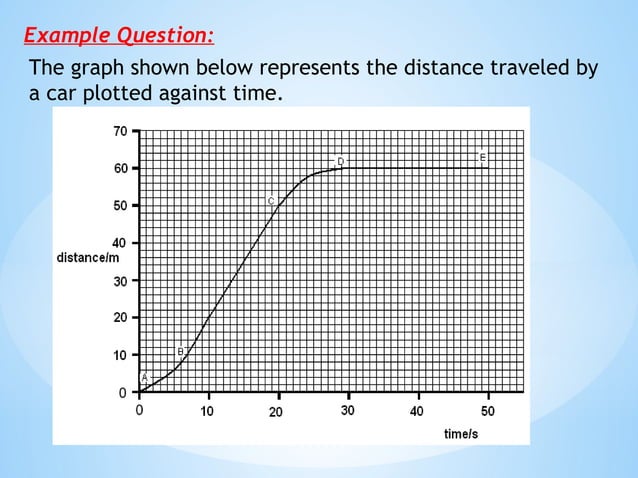 Example Question:

The graph shown below represents the distance traveled by a car plotted against time.

70
60
50
40
distance/m
30
20
10
0
0 10 20 30 40 50
time/s
A
B
C
D
E